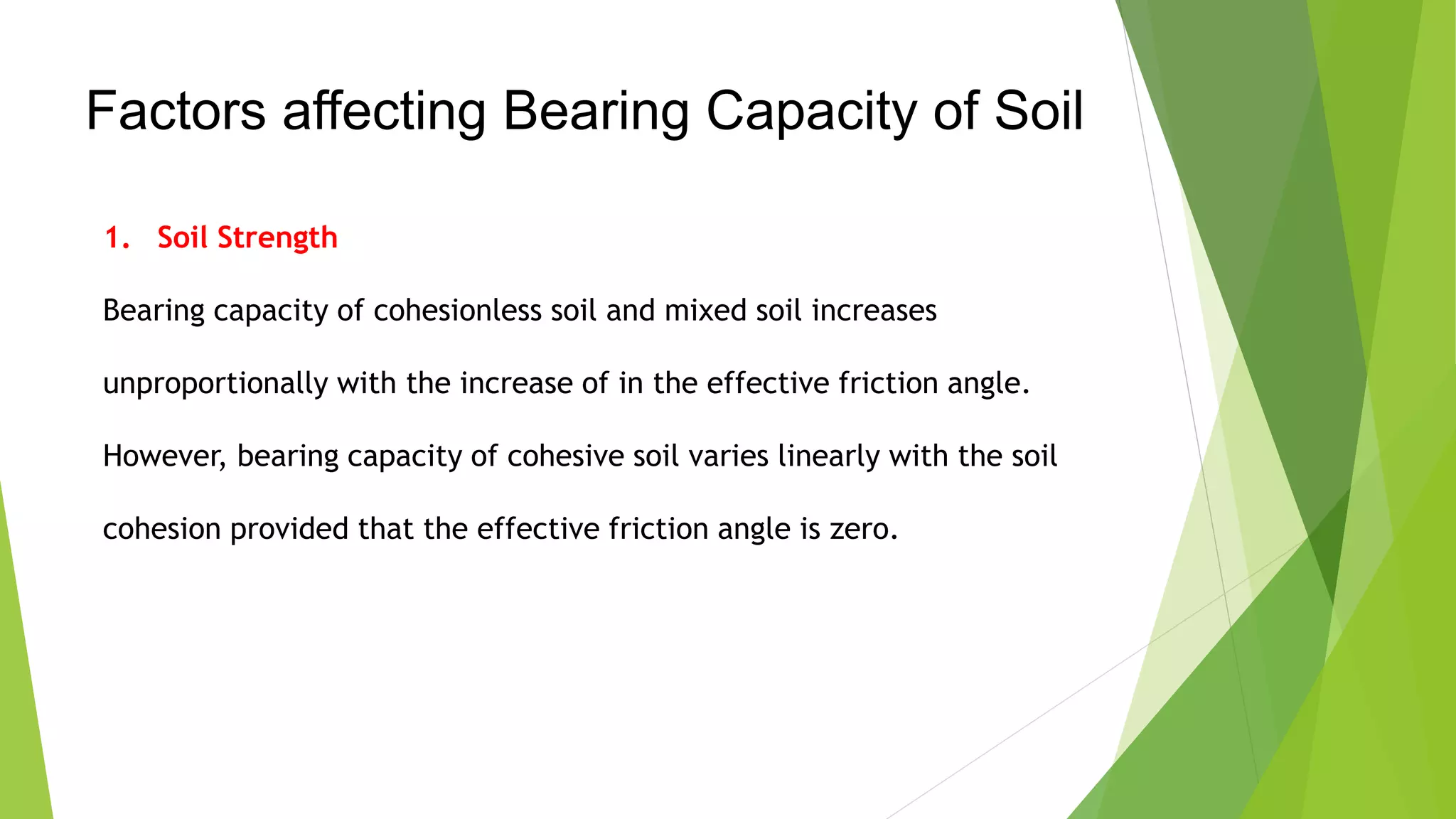 Factors affecting Bearing Capacity of Soil

1. Soil Strength

Bearing capacity of cohesionless soil and mixed soil increases unproportionally with the increase of in the effective friction angle. However, bearing capacity of cohesive soil varies linearly with the soil cohesion provided that the effective friction angle is zero.